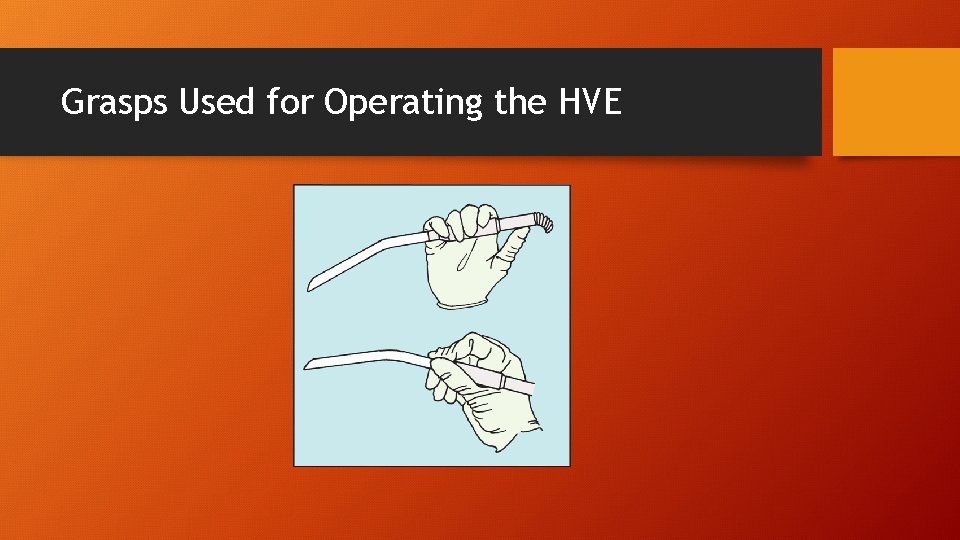 Grasps Used for Operating the HVE